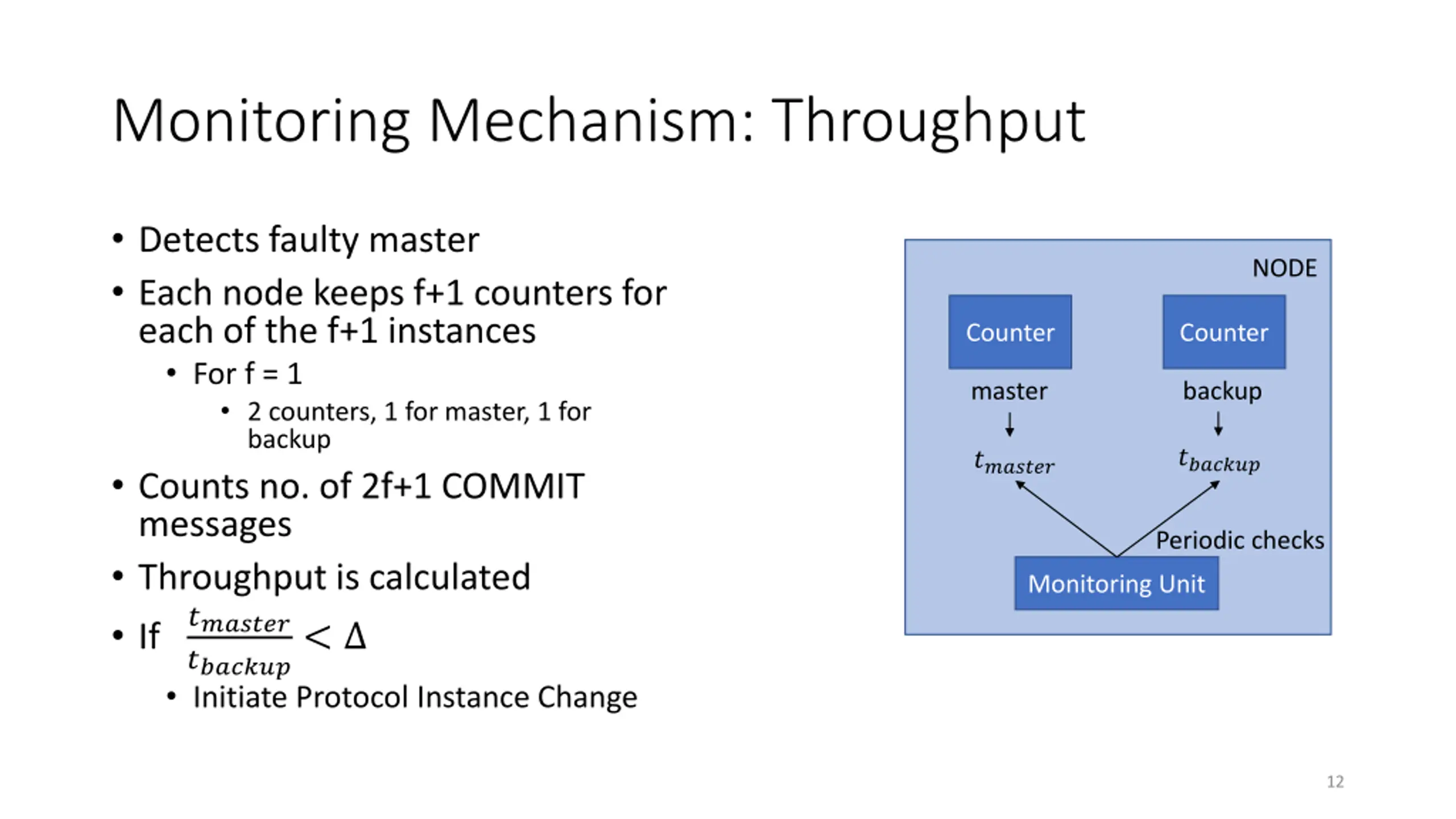 Monitoring Mechanism: Throughput

• Detects faulty master
• Each node keeps f+1 counters for each of the f+1 instances
  • For f = 1
    • 2 counters, 1 for master, 1 for backup
• Counts no. of 2f+1 COMMIT messages
• Throughput is calculated
• If $\frac{t_{master}}{t_{backup}} < \Delta$
  • Initiate Protocol Instance Change

NODE

Counter

Counter

master

backup

$t_{master}$

$t_{backup}$

Periodic checks

Monitoring Unit

12